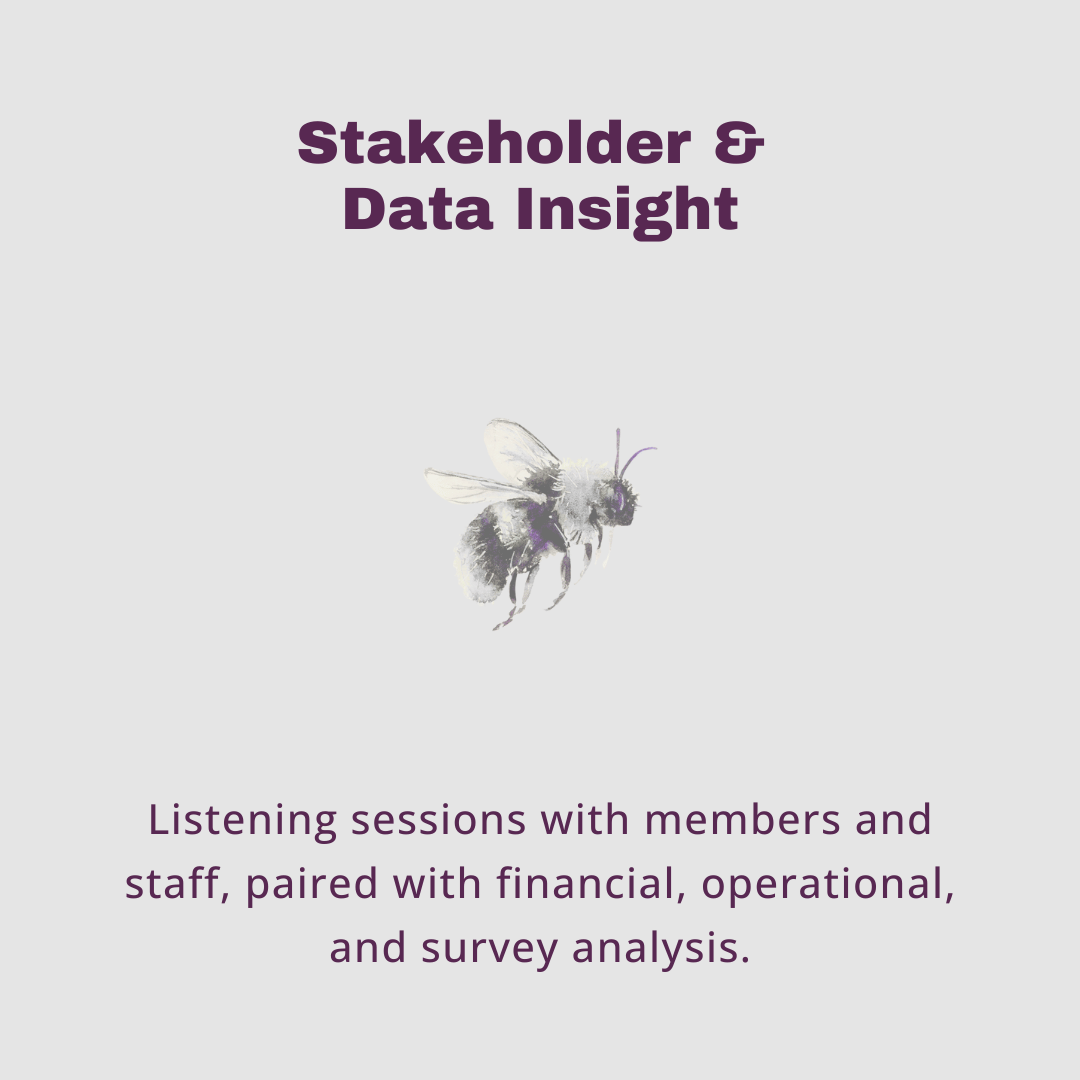 Stakeholder &
Data Insight

Listening sessions with members and staff, paired with financial, operational, and survey analysis.